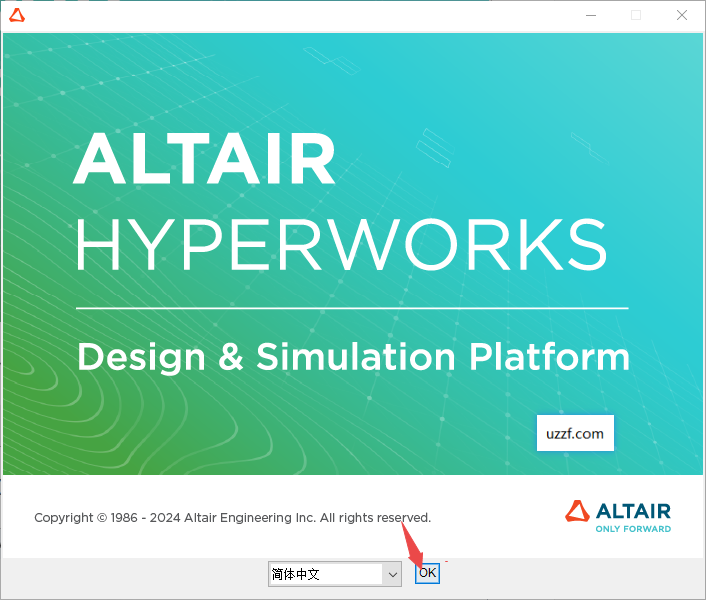 ALTAIR
HYPERWORKS

Design & Simulation Platform

uzzf.com

Copyright © 1986 - 2024 Altair Engineering Inc. All rights reserved.

ALTAIR
ONLY FORWARD

简体中文

OK